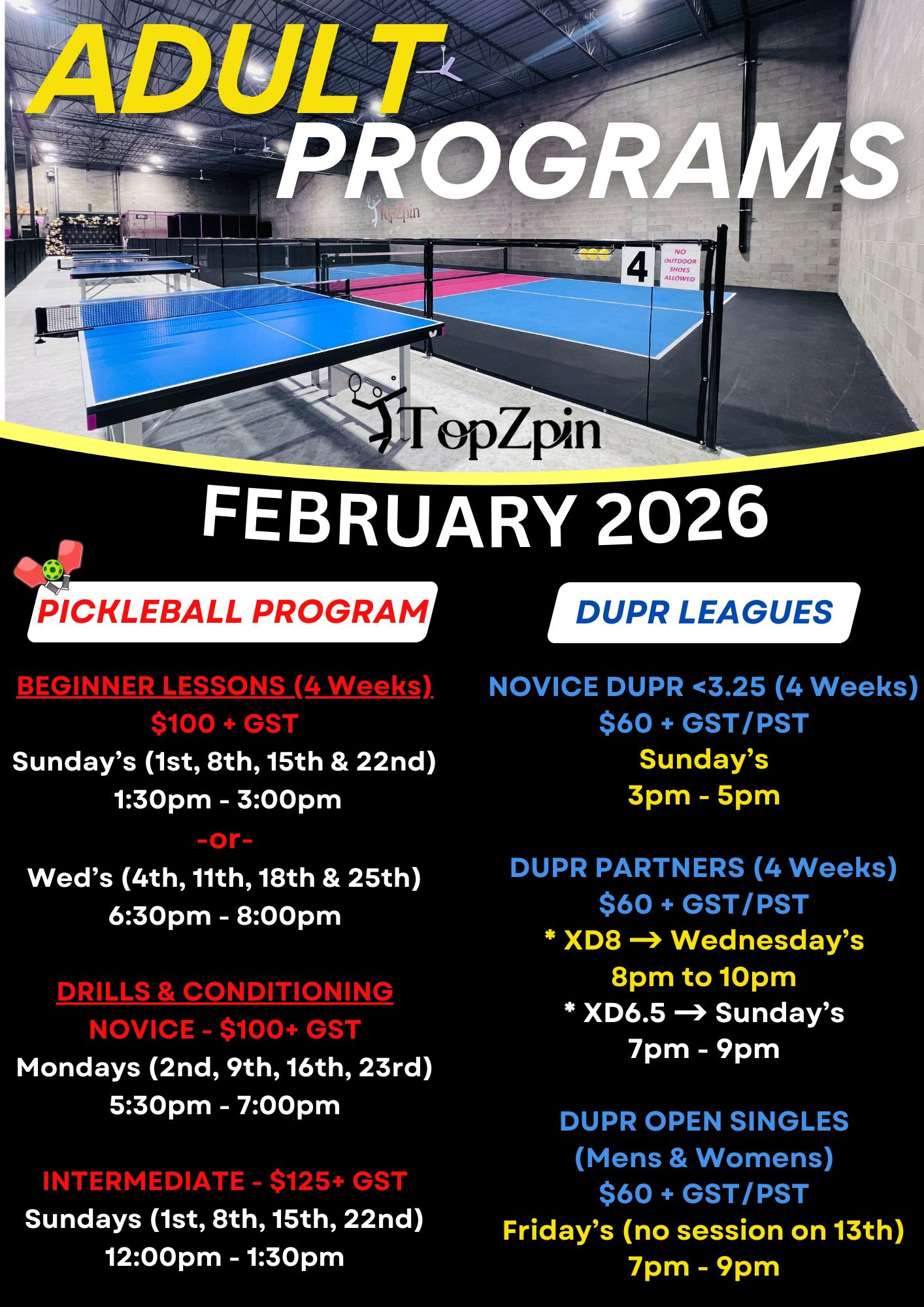 ADULT PROGRAMS

TopZpin

4

NO OUTDOOR SHOES ALLOWED

TopZpin

FEBRUARY 2026

PICKLEBALL PROGRAM

BEGINNER LESSONS (4 Weeks)
$100 + GST
Sunday's (1st, 8th, 15th & 22nd)
1:30pm - 3:00pm
-or-
Wed's (4th, 11th, 18th & 25th)
6:30pm - 8:00pm

DRILLS & CONDITIONING
NOVICE - $100+ GST
Mondays (2nd, 9th, 16th, 23rd)
5:30pm - 7:00pm

INTERMEDIATE - $125+ GST
Sundays (1st, 8th, 15th, 22nd)
12:00pm - 1:30pm

DUPR LEAGUES

NOVICE DUPR <3.25 (4 Weeks)
$60 + GST/PST
Sunday's
3pm - 5pm

DUPR PARTNERS (4 Weeks)
$60 + GST/PST
* XD8 → Wednesday's
8pm to 10pm
* XD6.5 → Sunday's
7pm - 9pm

DUPR OPEN SINGLES
(Mens & Womens)
$60 + GST/PST
Friday's (no session on 13th)
7pm - 9pm